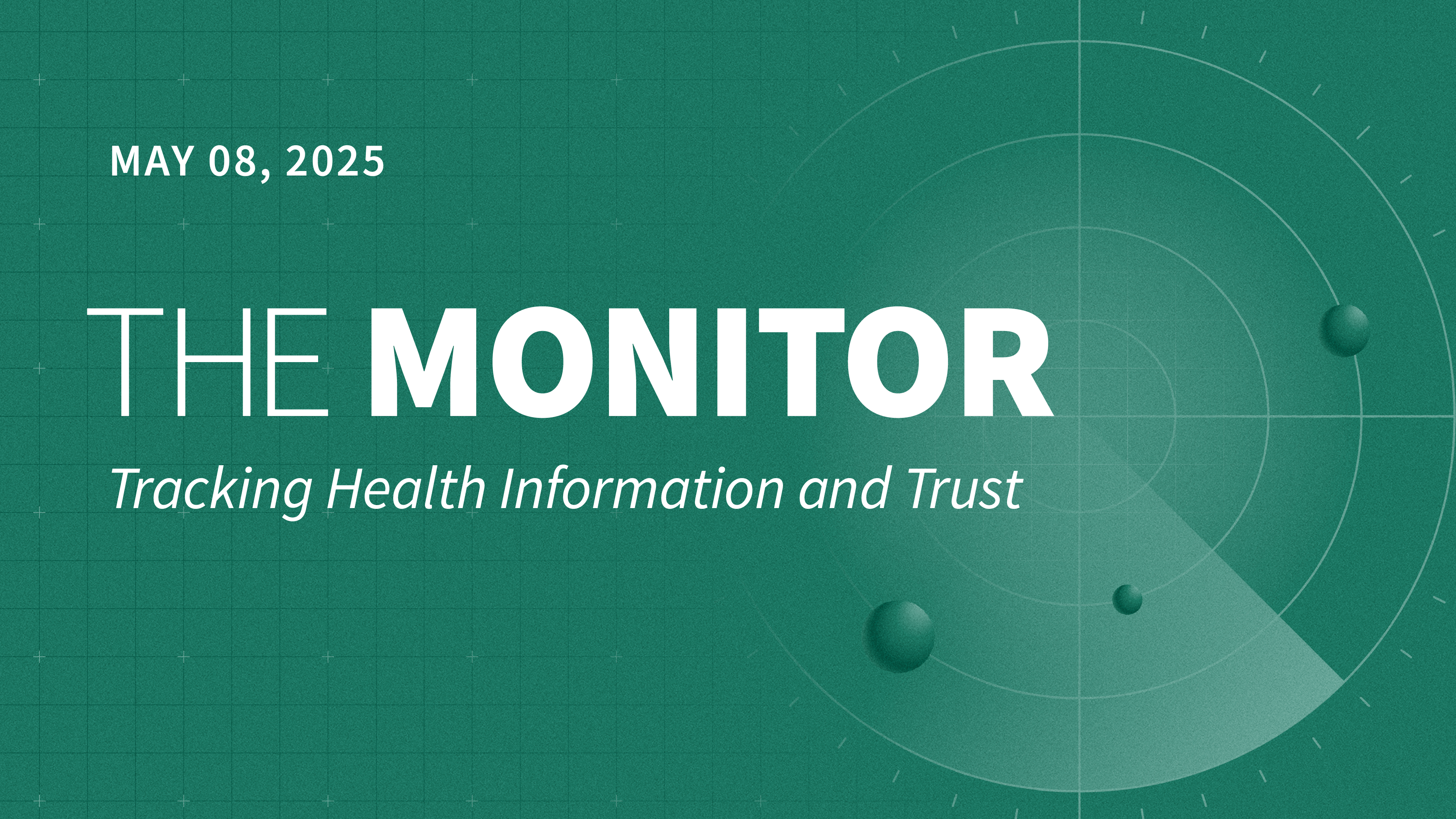 MAY 08, 2025

THE MONITOR

Tracking Health Information and Trust